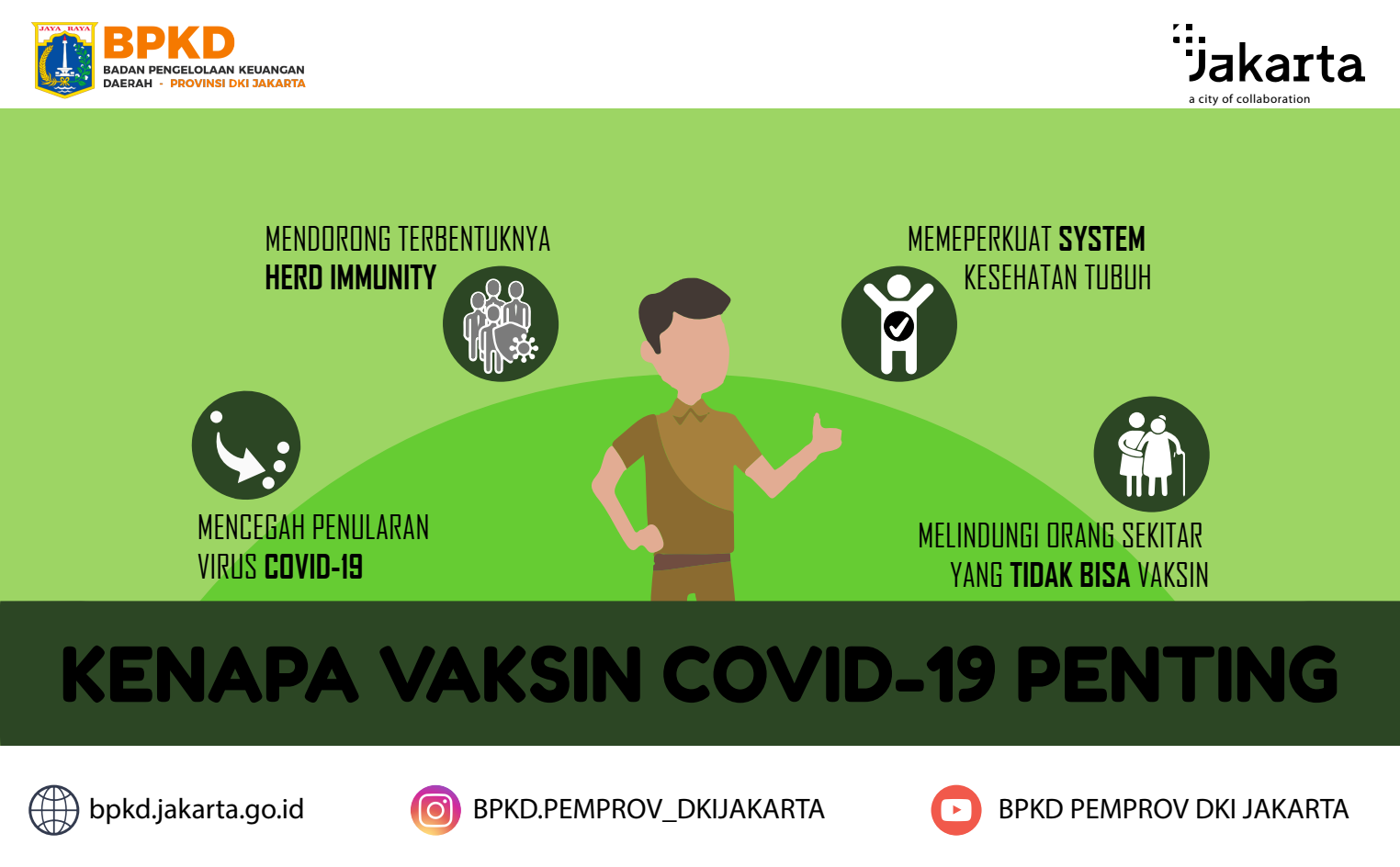 JAYA RAYA

BPKD
BADAN PENGELOLAAN KEUANGAN DAERAH - PROVINSI DKI JAKARTA

Jakarta
a city of collaboration

MENDORONG TERBENTUKNYA HERD IMMUNITY

MEMEPERKUAT SYSTEM KESEHATAN TUBUH

MENCEGAH PENULARAN VIRUS COVID-19

MELINDUNGI ORANG SEKITAR YANG TIDAK BISA VAKSIN

KENAPA VAKSIN COVID-19 PENTING

bpkd.jakarta.go.id

BPKD.PEMPROV_DKIJAKARTA

BPKD PEMPROV DKI JAKARTA